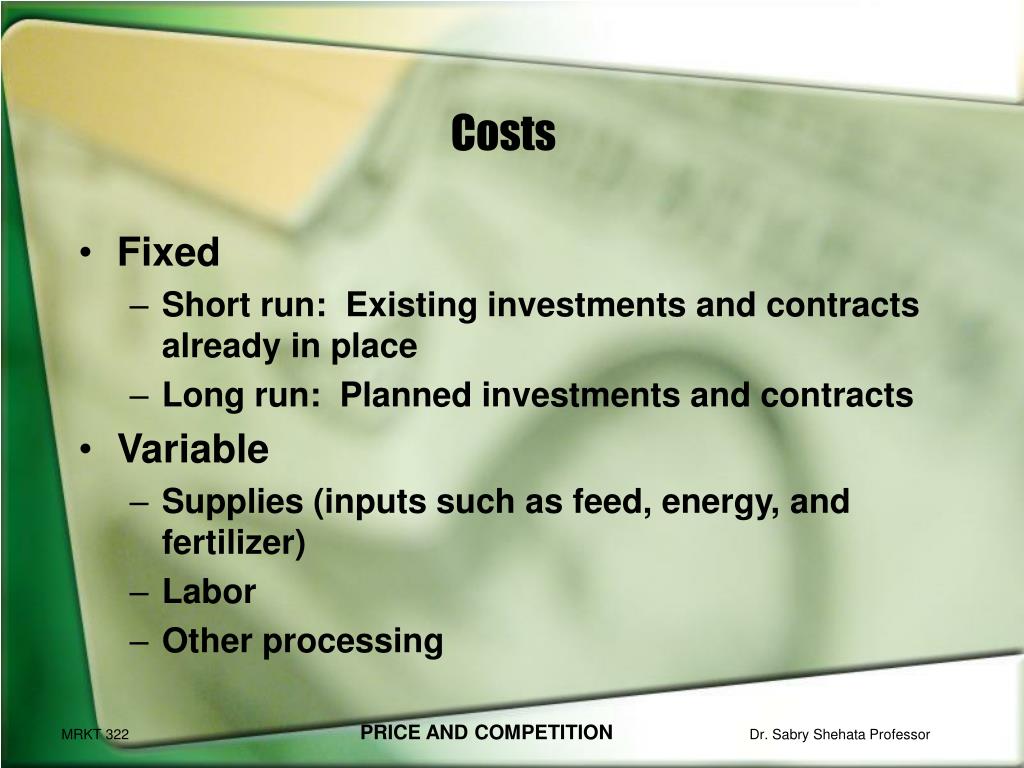 Costs

• Fixed
– Short run: Existing investments and contracts already in place
– Long run: Planned investments and contracts
• Variable
– Supplies (inputs such as feed, energy, and fertilizer)
– Labor
– Other processing

MRKT 322

PRICE AND COMPETITION

Dr. Sabry Shehata Professor